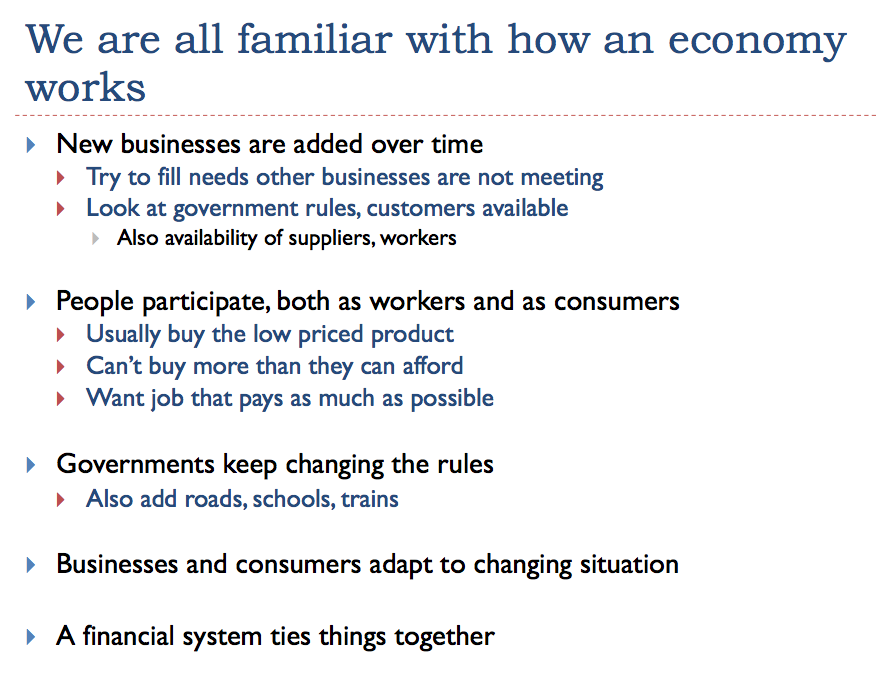 We are all familiar with how an economy works

New businesses are added over time
Try to fill needs other businesses are not meeting
Look at government rules, customers available
Also availability of suppliers, workers

People participate, both as workers and as consumers
Usually buy the low priced product
Can't buy more than they can afford
Want job that pays as much as possible

Governments keep changing the rules
Also add roads, schools, trains

Businesses and consumers adapt to changing situation

A financial system ties things together